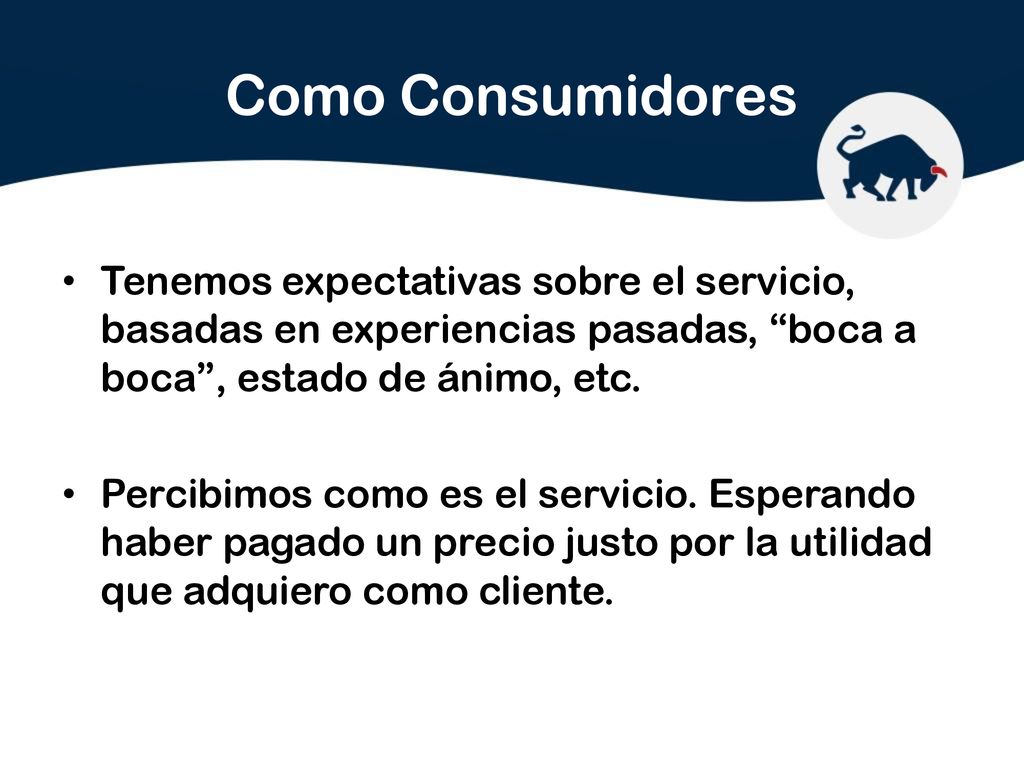 Como Consumidores

• Tenemos expectativas sobre el servicio, basadas en experiencias pasadas, “boca a boca”, estado de ánimo, etc.

• Percibimos como es el servicio. Esperando haber pagado un precio justo por la utilidad que adquiero como cliente.